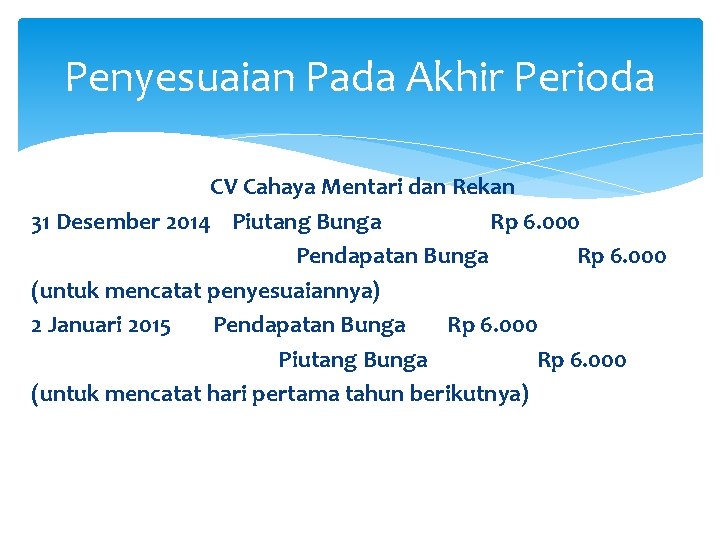 Penyesuaian Pada Akhir Perioda

CV Cahaya Mentari dan Rekan

31 Desember 2014 Piutang Bunga Rp 6.000

Pendapatan Bunga Rp 6.000

(untuk mencatat penyesuaiannya)

2 Januari 2015 Pendapatan Bunga Rp 6.000

Piutang Bunga Rp 6.000

(untuk mencatat hari pertama tahun berikutnya)